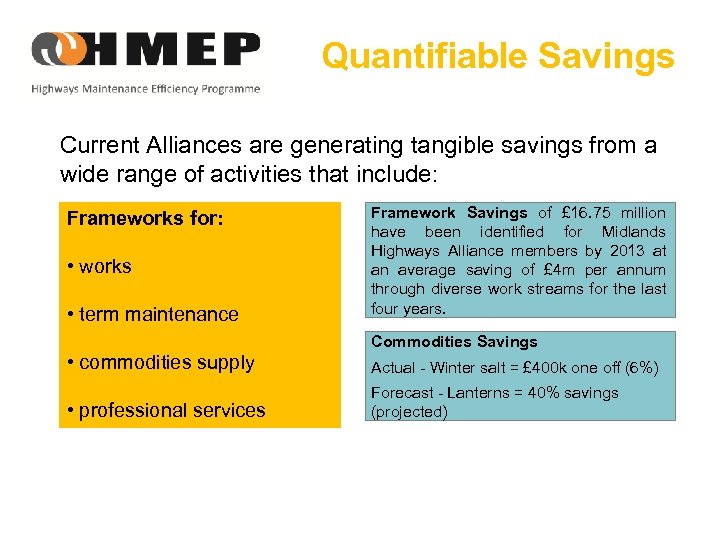 HMEP
Highways Maintenance Efficiency Programme

Quantifiable Savings

Current Alliances are generating tangible savings from a wide range of activities that include:

Frameworks for:

• works

• term maintenance

• commodities supply

• professional services

Framework Savings of £16.75 million have been identified for Midlands Highways Alliance members by 2013 at an average saving of £4m per annum through diverse work streams for the last four years.

Commodities Savings

Actual - Winter salt = £400k one off (6%)

Forecast - Lanterns = 40% savings (projected)